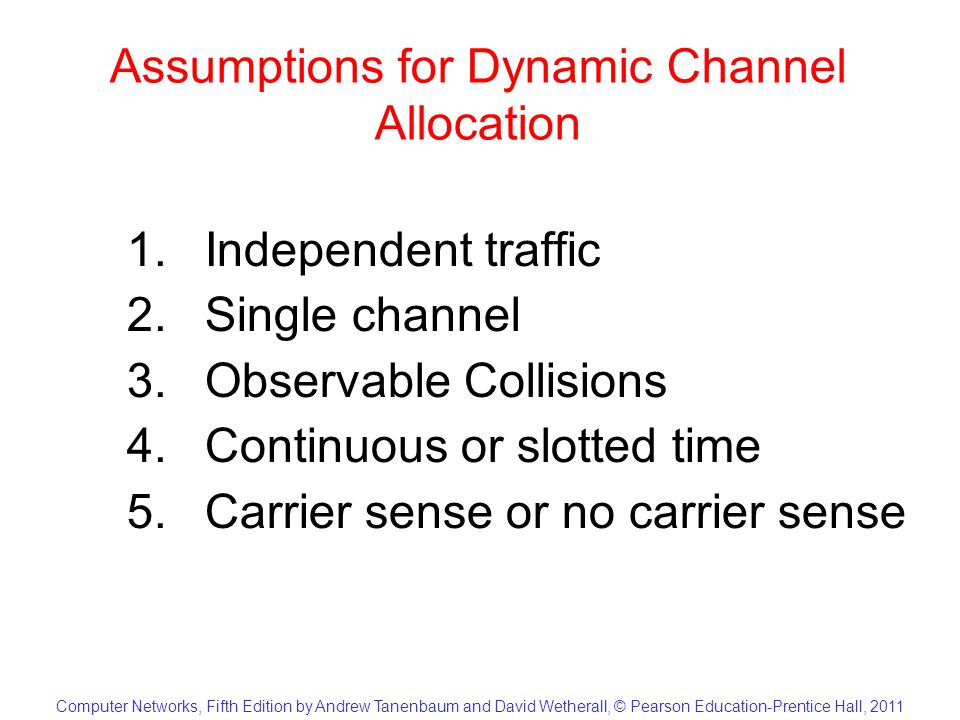 Assumptions for Dynamic Channel Allocation

1. Independent traffic
2. Single channel
3. Observable Collisions
4. Continuous or slotted time
5. Carrier sense or no carrier sense

Computer Networks, Fifth Edition by Andrew Tanenbaum and David Wetherall, © Pearson Education-Prentice Hall, 2011